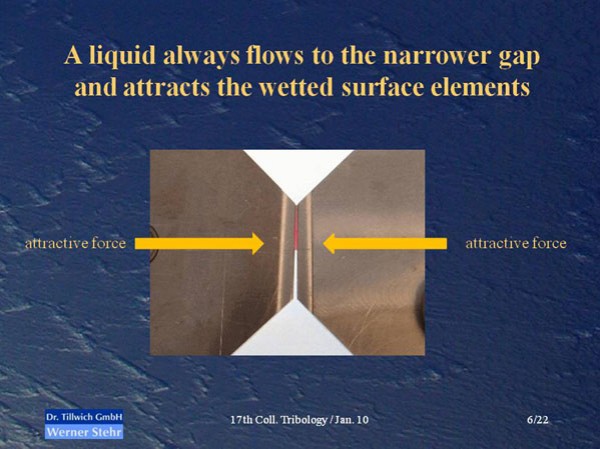 A liquid always flows to the narrower gap and attracts the wetted surface elements

attractive force

attractive force

Dr. Tillwich GmbH
Werner Stehr

17th Coll. Tribology / Jan. 10

6/22